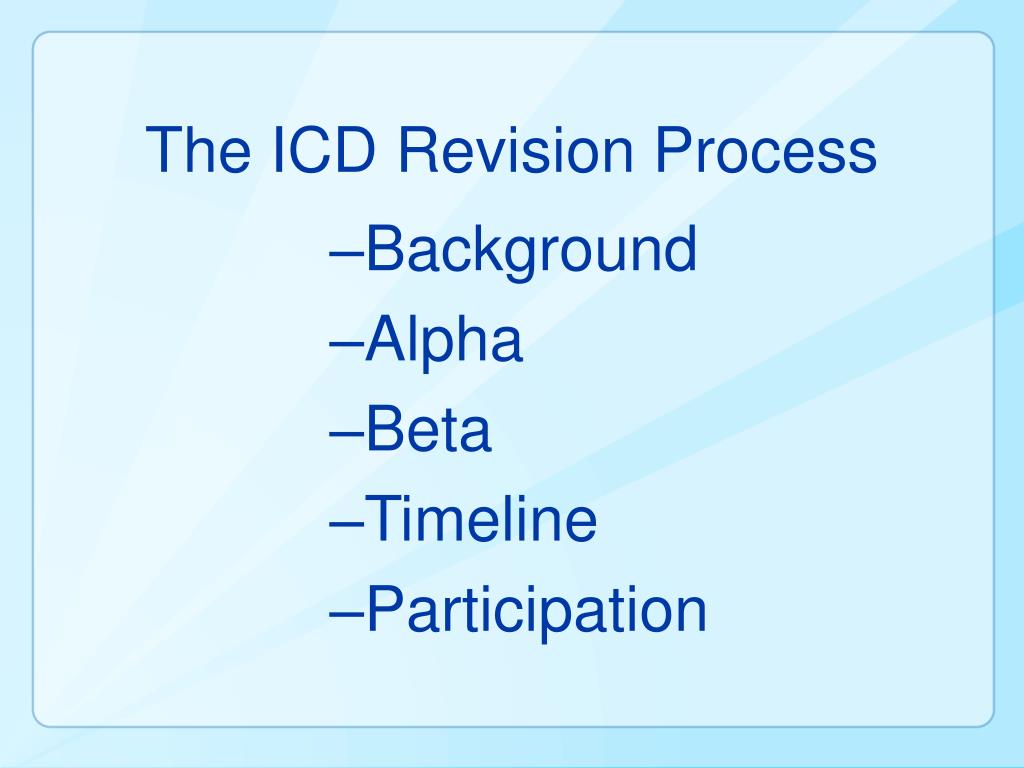 The ICD Revision Process

–Background
–Alpha
–Beta
–Timeline
–Participation